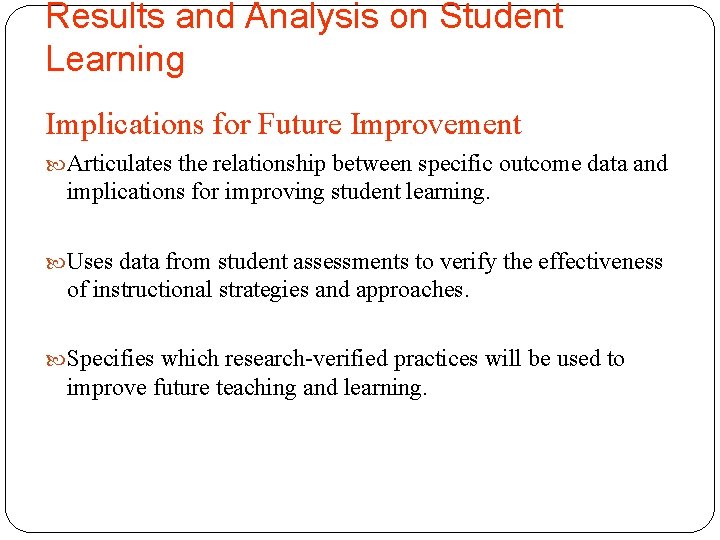 Results and Analysis on Student Learning

Implications for Future Improvement

Articulates the relationship between specific outcome data and implications for improving student learning.

Uses data from student assessments to verify the effectiveness of instructional strategies and approaches.

Specifies which research-verified practices will be used to improve future teaching and learning.